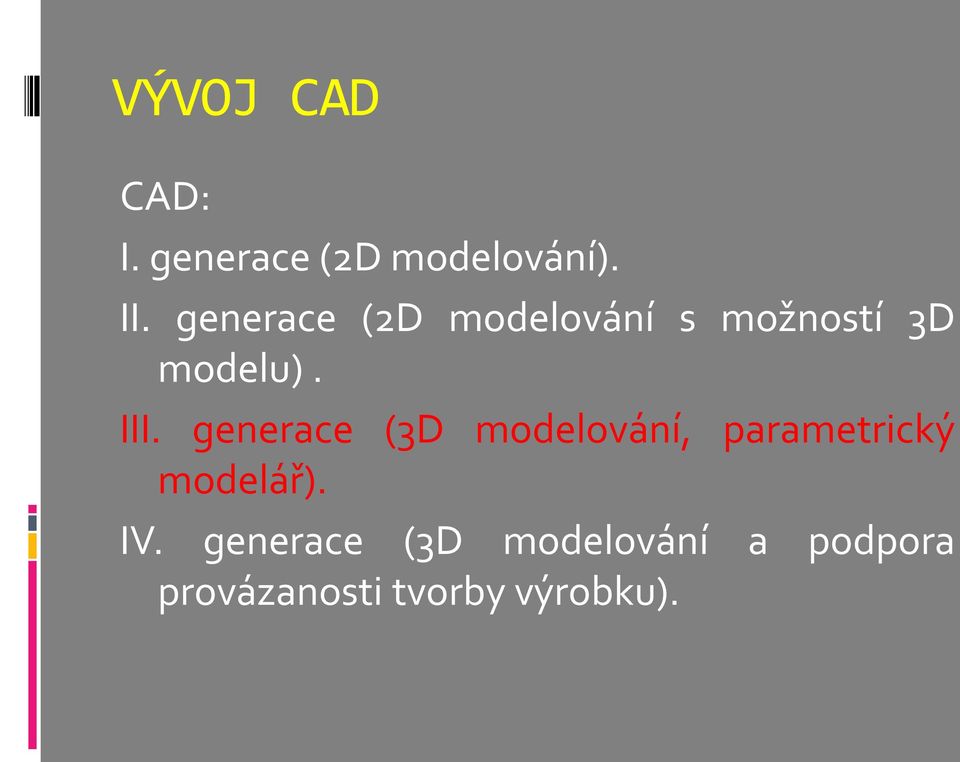 VÝVOJ CAD

CAD:

I. generace (2D modelování).

II. generace (2D modelování s možností 3D modelu) .

III. generace (3D modelování, parametrický modelář).

IV. generace (3D modelování a podpora provázanosti tvorby výrobku).